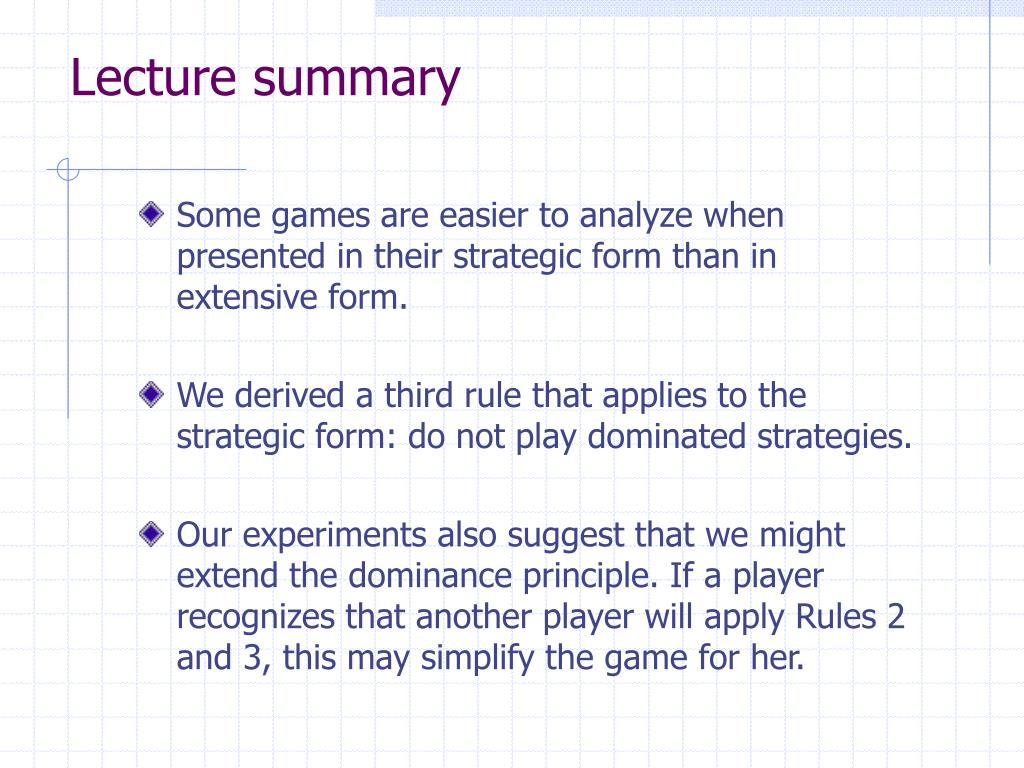 Lecture summary

Some games are easier to analyze when presented in their strategic form than in extensive form.

We derived a third rule that applies to the strategic form: do not play dominated strategies.

Our experiments also suggest that we might extend the dominance principle. If a player recognizes that another player will apply Rules 2 and 3, this may simplify the game for her.